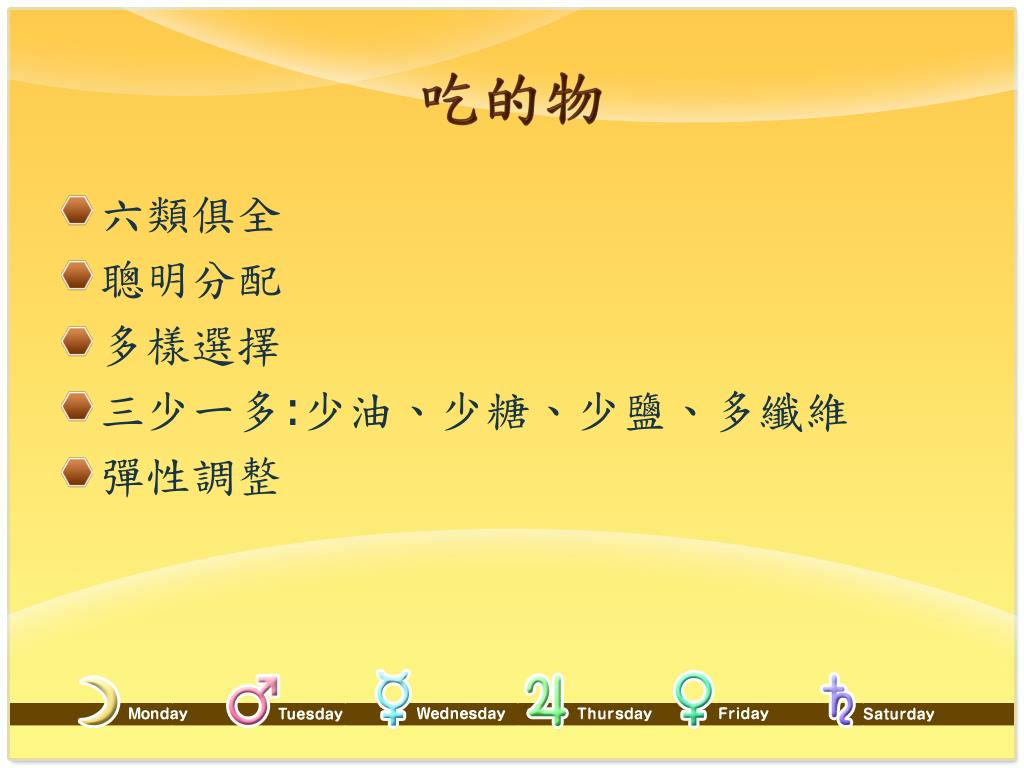 吃的物

六類俱全
聰明分配
多樣選擇
三少一多:少油、少糖、少鹽、多纖維
彈性調整

Monday Tuesday Wednesday Thursday Friday Saturday